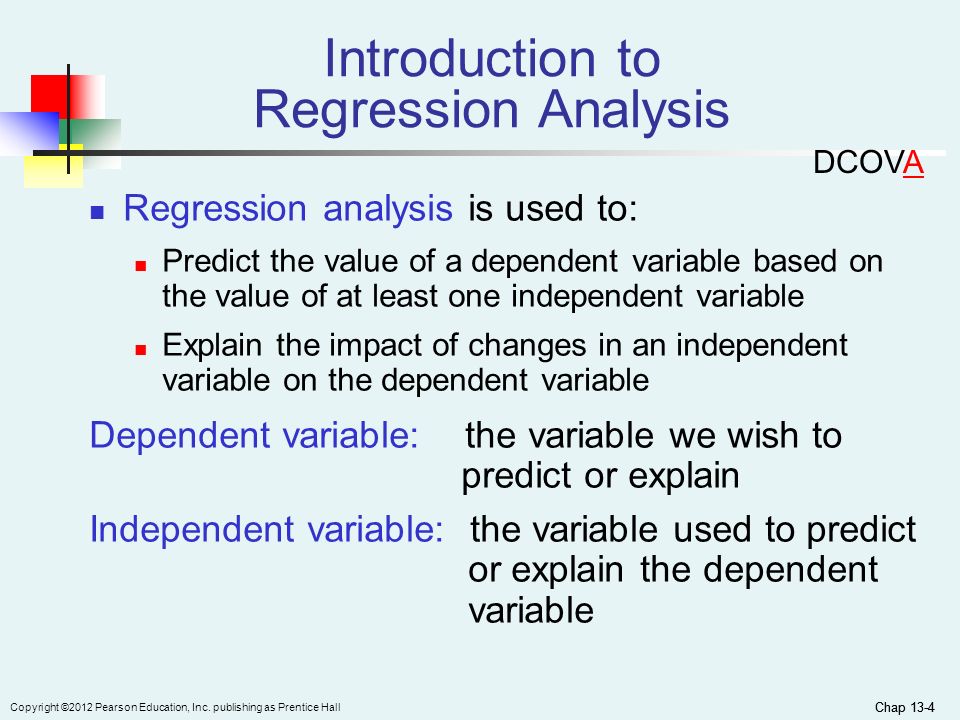 Introduction to Regression Analysis

DCOVA

Regression analysis is used to:

Predict the value of a dependent variable based on the value of at least one independent variable

Explain the impact of changes in an independent variable on the dependent variable

Dependent variable: the variable we wish to predict or explain

Independent variable: the variable used to predict or explain the dependent variable

Copyright ©2012 Pearson Education, Inc. publishing as Prentice Hall

Chap 13-4